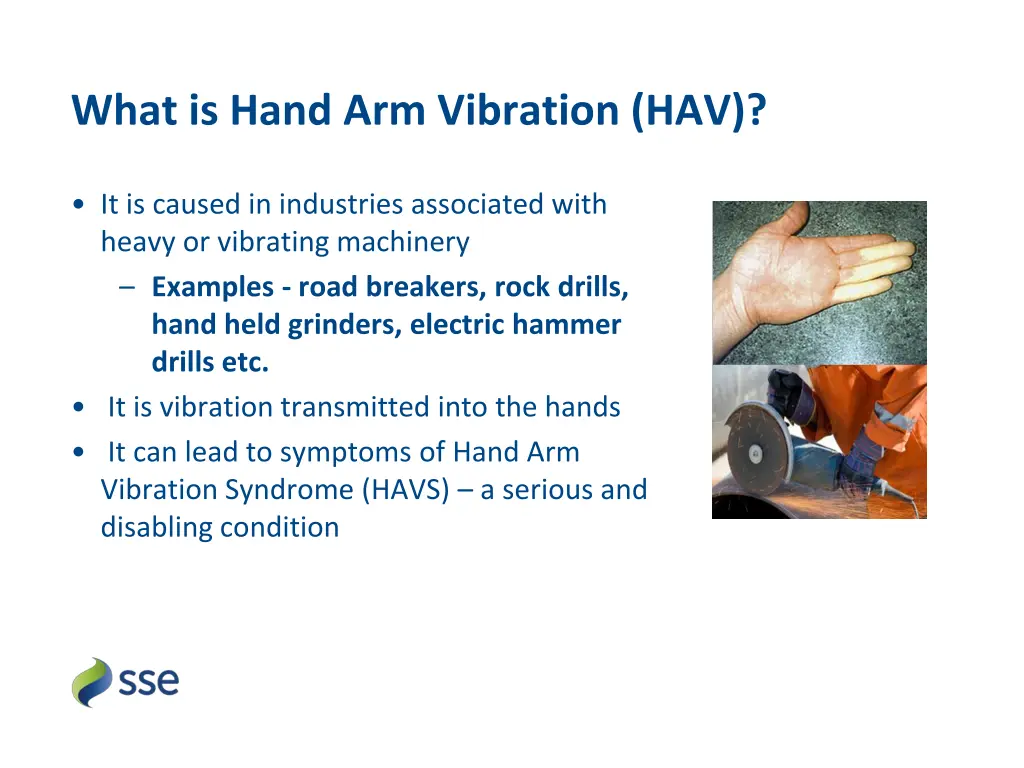 What is Hand Arm Vibration (HAV)?

• It is caused in industries associated with heavy or vibrating machinery
– Examples - road breakers, rock drills, hand held grinders, electric hammer drills etc.
• It is vibration transmitted into the hands
• It can lead to symptoms of Hand Arm Vibration Syndrome (HAVS) – a serious and disabling condition

sse